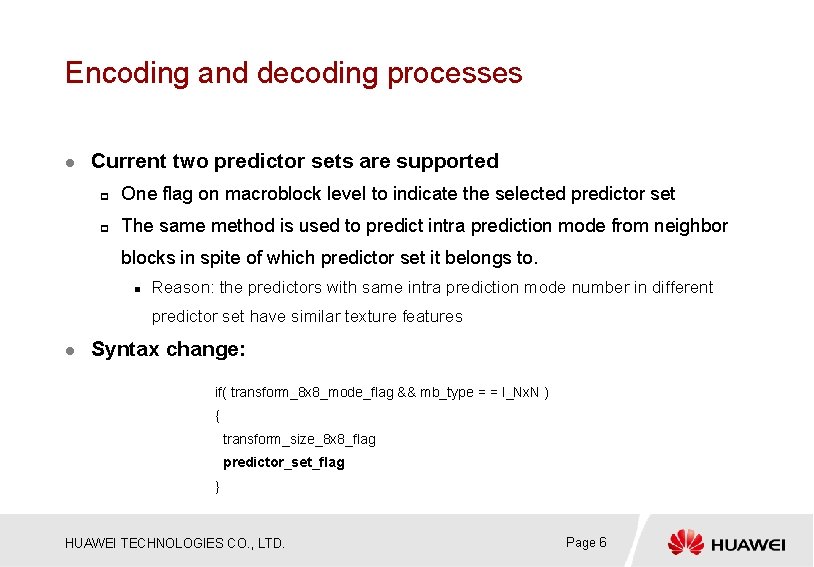 Encoding and decoding processes

Current two predictor sets are supported

One flag on macroblock level to indicate the selected predictor set

The same method is used to predict intra prediction mode from neighbor blocks in spite of which predictor set it belongs to.

Reason: the predictors with same intra prediction mode number in different predictor set have similar texture features

Syntax change:

if( transform_8x8_mode_flag && mb_type = = I_NxN )
{
transform_size_8x8_flag
predictor_set_flag
}

HUAWEI TECHNOLOGIES CO., LTD.

Page 6

HUAWEI